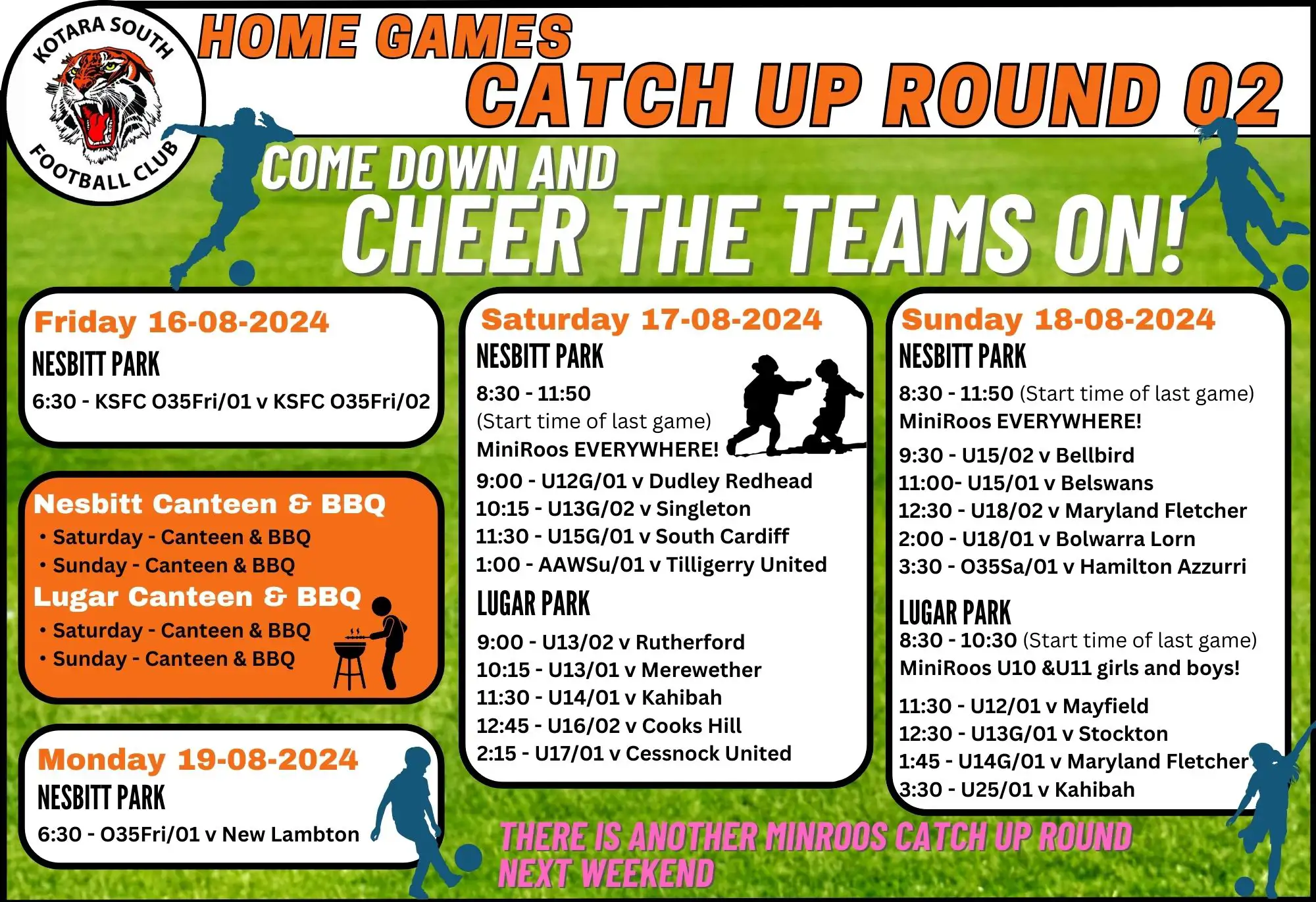 KOTARA SOUTH FOOTBALL CLUB

HOME GAMES
CATCH UP ROUND 02

COME DOWN AND
CHEER THE TEAMS ON!

Friday 16-08-2024
NESBITT PARK
6:30 - KSFC O35Fri/01 v KSFC O35Fri/02

Nesbitt Canteen & BBQ
• Saturday - Canteen & BBQ
• Sunday - Canteen & BBQ
Lugar Canteen & BBQ
• Saturday - Canteen & BBQ
• Sunday - Canteen & BBQ

Monday 19-08-2024
NESBITT PARK
6:30 - O35Fri/01 v New Lambton

Saturday 17-08-2024
NESBITT PARK
8:30 - 11:50
(Start time of last game)
MiniRoos EVERYWHERE!
9:00 - U12G/01 v Dudley Redhead
10:15 - U13G/02 v Singleton
11:30 - U15G/01 v South Cardiff
1:00 - AAWSu/01 v Tilligerry United
LUGAR PARK
9:00 - U13/02 v Rutherford
10:15 - U13/01 v Merewether
11:30 - U14/01 v Kahibah
12:45 - U16/02 v Cooks Hill
2:15 - U17/01 v Cessnock United

Sunday 18-08-2024
NESBITT PARK
8:30 - 11:50 (Start time of last game)
MiniRoos EVERYWHERE!
9:30 - U15/02 v Bellbird
11:00- U15/01 v Belswans
12:30 - U18/02 v Maryland Fletcher
2:00 - U18/01 v Bolwarra Lorn
3:30 - O35Sa/01 v Hamilton Azzurri
LUGAR PARK
8:30 - 10:30 (Start time of last game)
MiniRoos U10 &U11 girls and boys!
11:30 - U12/01 v Mayfield
12:30 - U13G/01 v Stockton
1:45 - U14G/01 v Maryland Fletcher
3:30 - U25/01 v Kahibah

THERE IS ANOTHER MINROOS CATCH UP ROUND NEXT WEEKEND